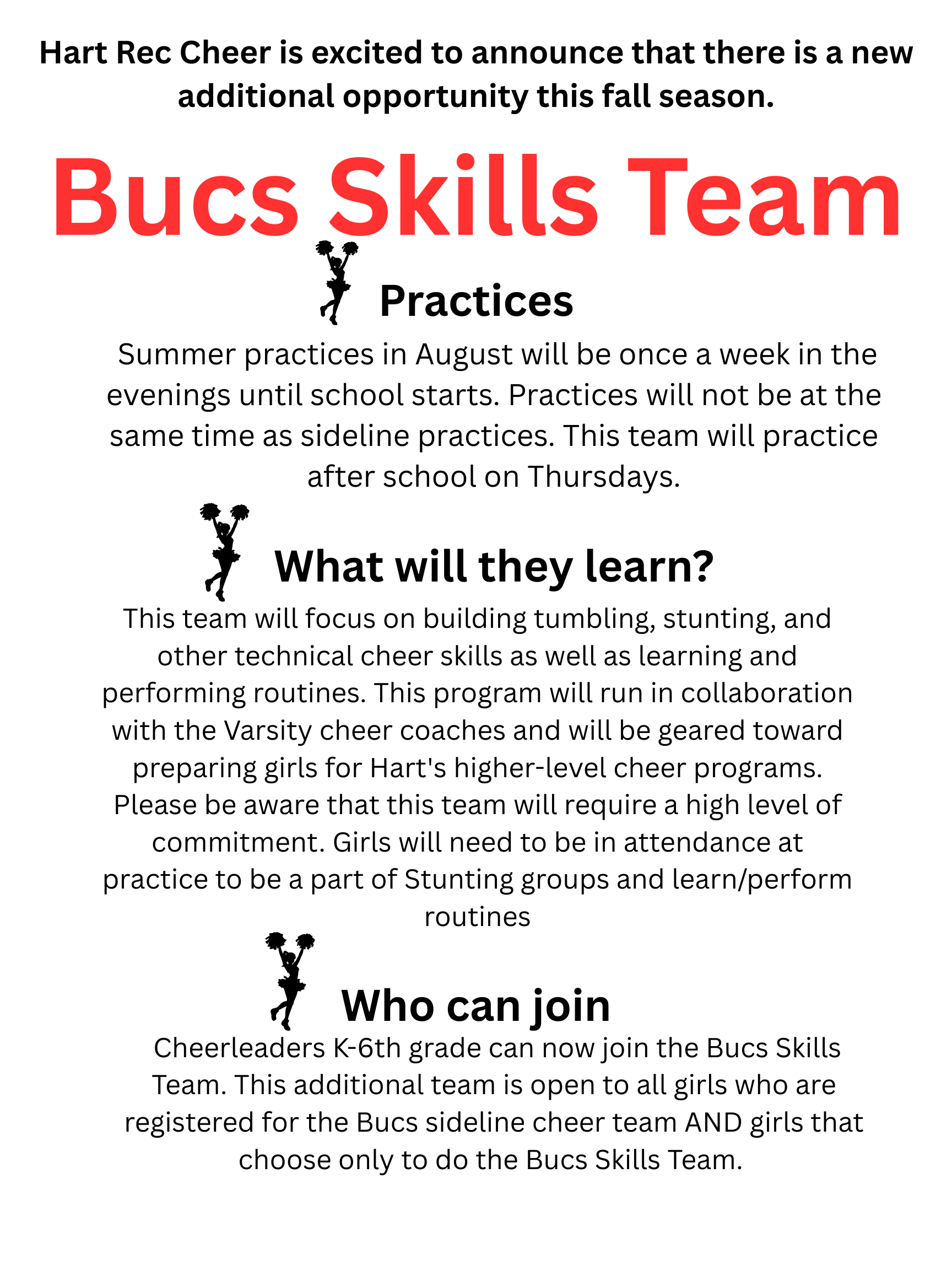 Hart Rec Cheer is excited to announce that there is a new additional opportunity this fall season.

Bucs Skills Team

Practices

Summer practices in August will be once a week in the evenings until school starts. Practices will not be at the same time as sideline practices. This team will practice after school on Thursdays.

What will they learn?

This team will focus on building tumbling, stunting, and other technical cheer skills as well as learning and performing routines. This program will run in collaboration with the Varsity cheer coaches and will be geared toward preparing girls for Hart's higher-level cheer programs. Please be aware that this team will require a high level of commitment. Girls will need to be in attendance at practice to be a part of Stunting groups and learn/perform routines

Who can join

Cheerleaders K-6th grade can now join the Bucs Skills Team. This additional team is open to all girls who are registered for the Bucs sideline cheer team AND girls that choose only to do the Bucs Skills Team.